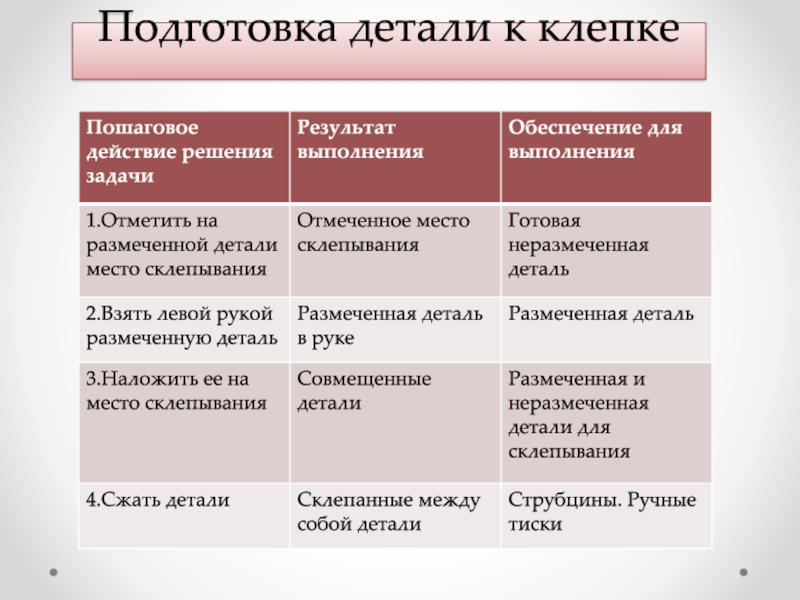 Подготовка детали к клепке

| Пошаговое действие решения задачи | Результат выполнения | Обеспечение для выполнения |
|---|---|---|
| 1.Отметить на размеченной детали место склепывания | Отмеченное место склепывания | Готовая неразмеченная деталь |
| 2.Взять левой рукой размеченную деталь | Размеченная деталь в руке | Размеченная деталь |
| 3.Наложить ее на место склепывания | Совмещенные детали | Размеченная и неразмеченная детали для склепывания |
| 4.Сжать детали | Склепанные между собой детали | Струбцины. Ручные тиски |